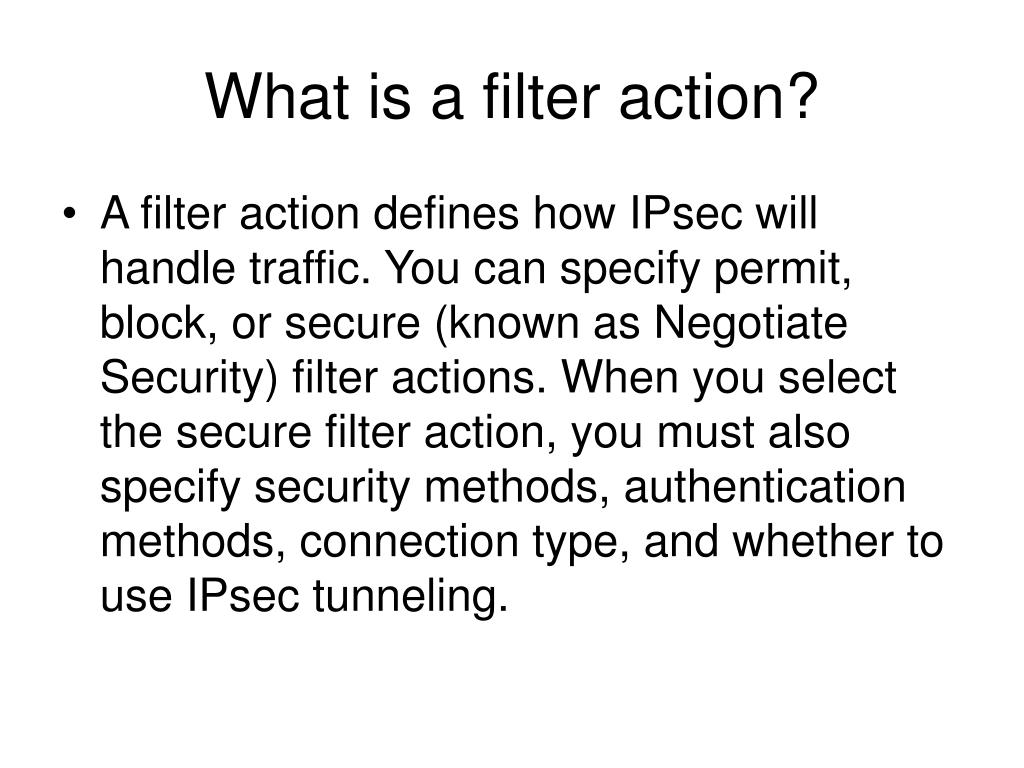 What is a filter action?

• A filter action defines how IPsec will handle traffic. You can specify permit, block, or secure (known as Negotiate Security) filter actions. When you select the secure filter action, you must also specify security methods, authentication methods, connection type, and whether to use IPsec tunneling.